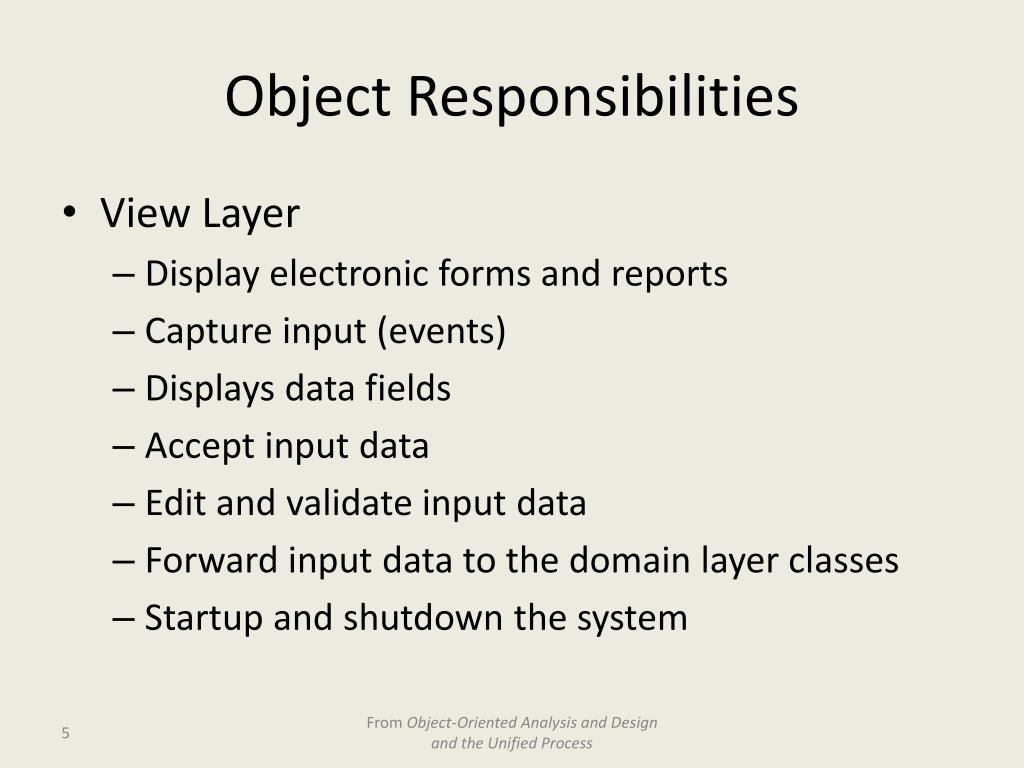 Object Responsibilities

• View Layer
– Display electronic forms and reports
– Capture input (events)
– Displays data fields
– Accept input data
– Edit and validate input data
– Forward input data to the domain layer classes
– Startup and shutdown the system

5

From Object-Oriented Analysis and Design and the Unified Process